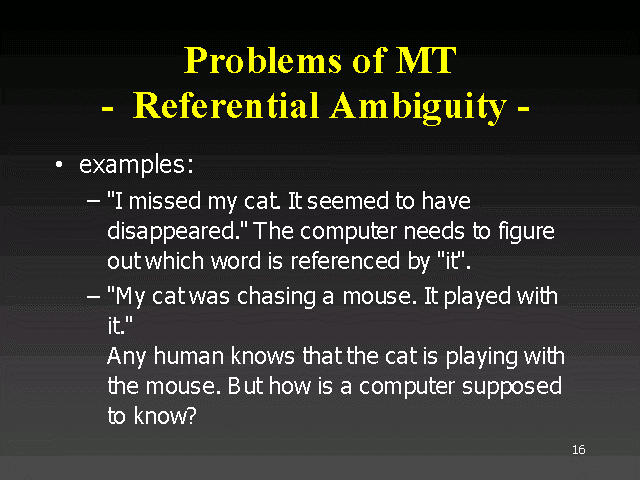 Problems of MT
- Referential Ambiguity -

• examples:
– "I missed my cat. It seemed to have disappeared." The computer needs to figure out which word is referenced by "it".
– "My cat was chasing a mouse. It played with it."
Any human knows that the cat is playing with the mouse. But how is a computer supposed to know?

16